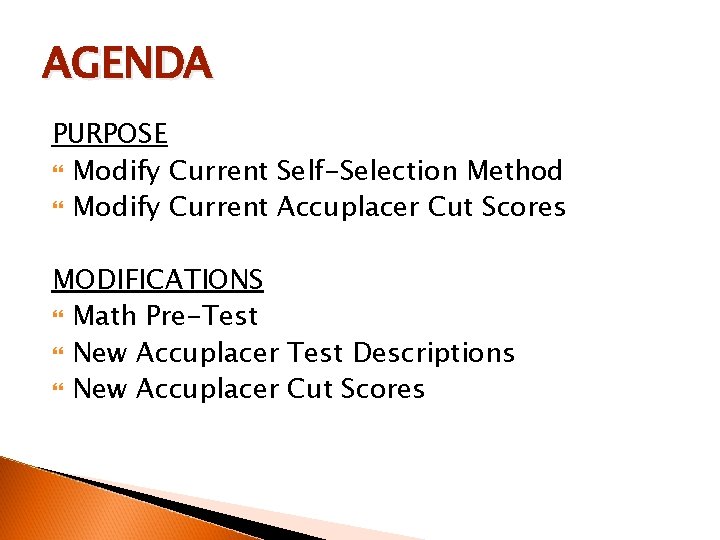 AGENDA

PURPOSE
Modify Current Self-Selection Method
Modify Current Accuplacer Cut Scores

MODIFICATIONS
Math Pre-Test
New Accuplacer Test Descriptions
New Accuplacer Cut Scores